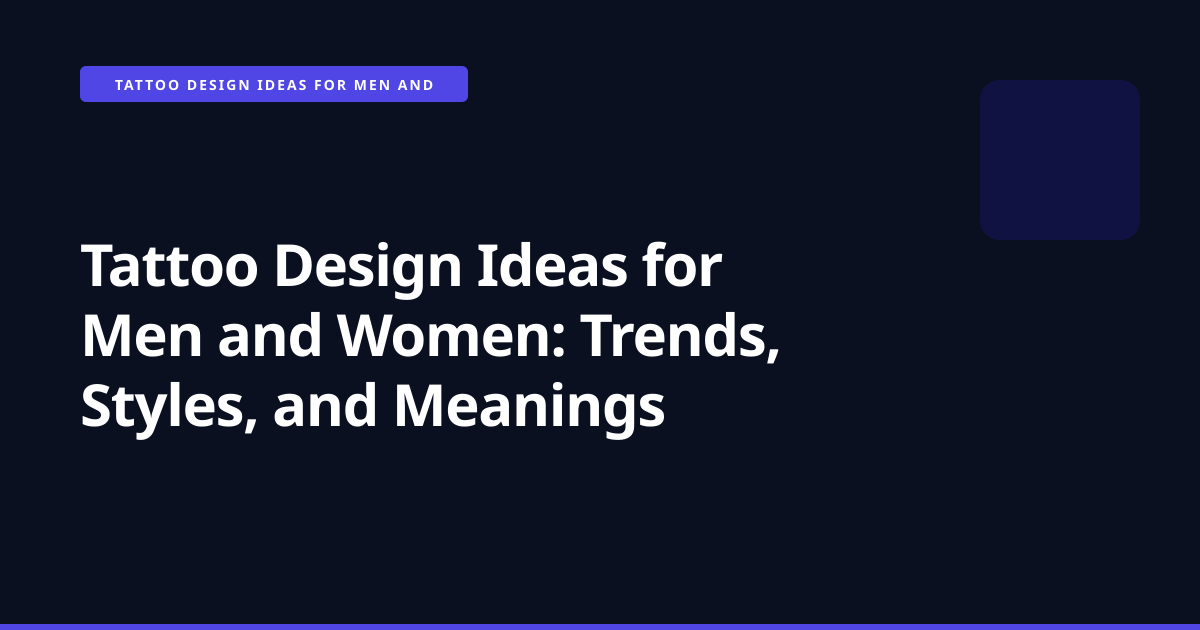 TATTOO DESIGN IDEAS FOR MEN AND

Tattoo Design Ideas for Men and Women: Trends, Styles, and Meanings